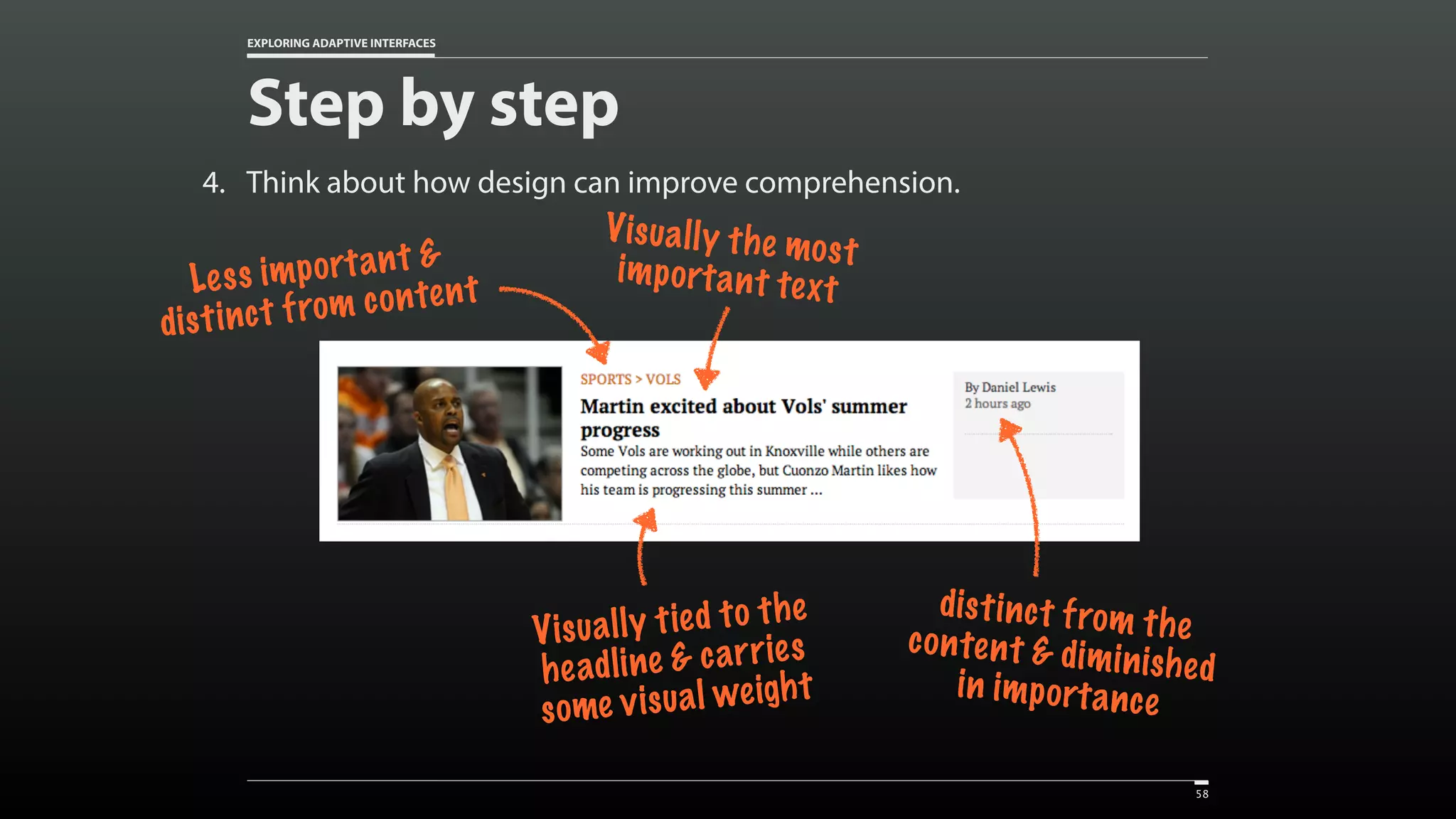 EXPLORING ADAPTIVE INTERFACES

Step by step

4. Think about how design can improve comprehension.

Less important & distinct from content

Visually the most important text

SPORTS > VOLS

Martin excited about Vols' summer progress

Some Vols are working out in Knoxville while others are competing across the globe, but Cuonzo Martin likes how his team is progressing this summer ...

By Daniel Lewis
2 hours ago

Visually tied to the headline & carries some visual weight

distinct from the content & diminished in importance

58